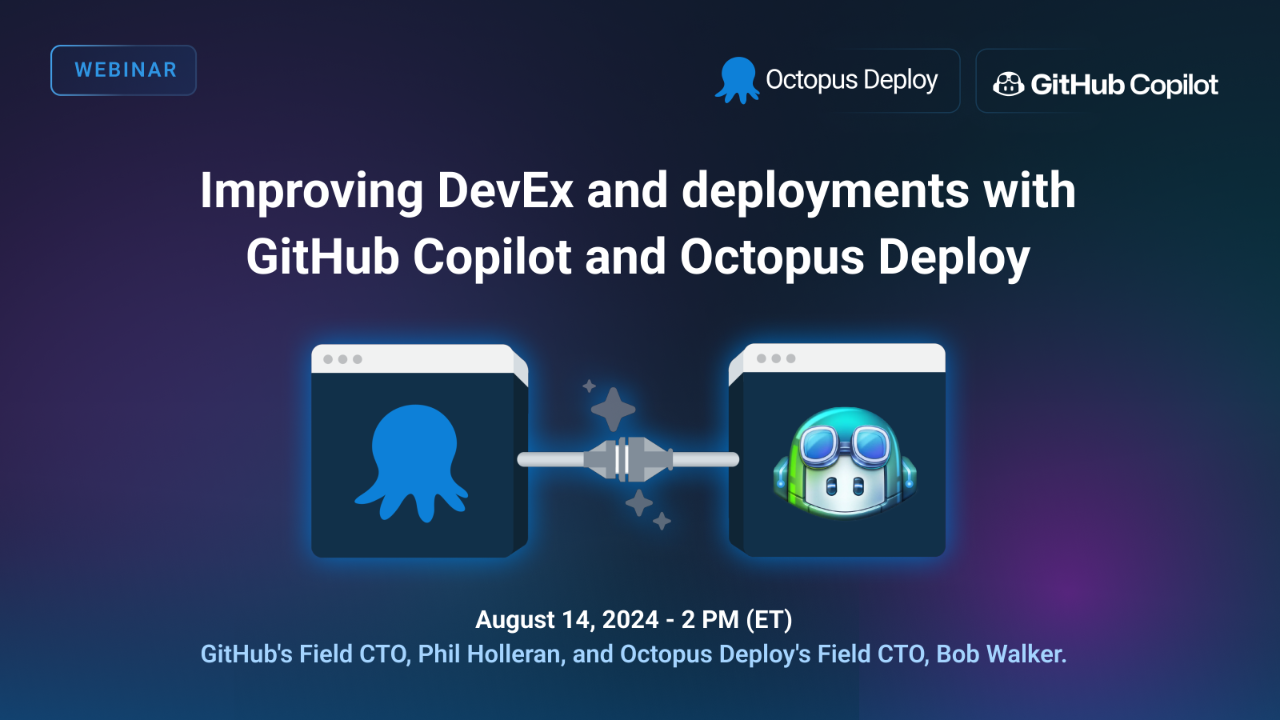 WEBINAR

Octopus Deploy

GitHub Copilot

Improving DevEx and deployments with GitHub Copilot and Octopus Deploy

August 14, 2024 - 2 PM (ET)

GitHub's Field CTO, Phil Holleran, and Octopus Deploy's Field CTO, Bob Walker.